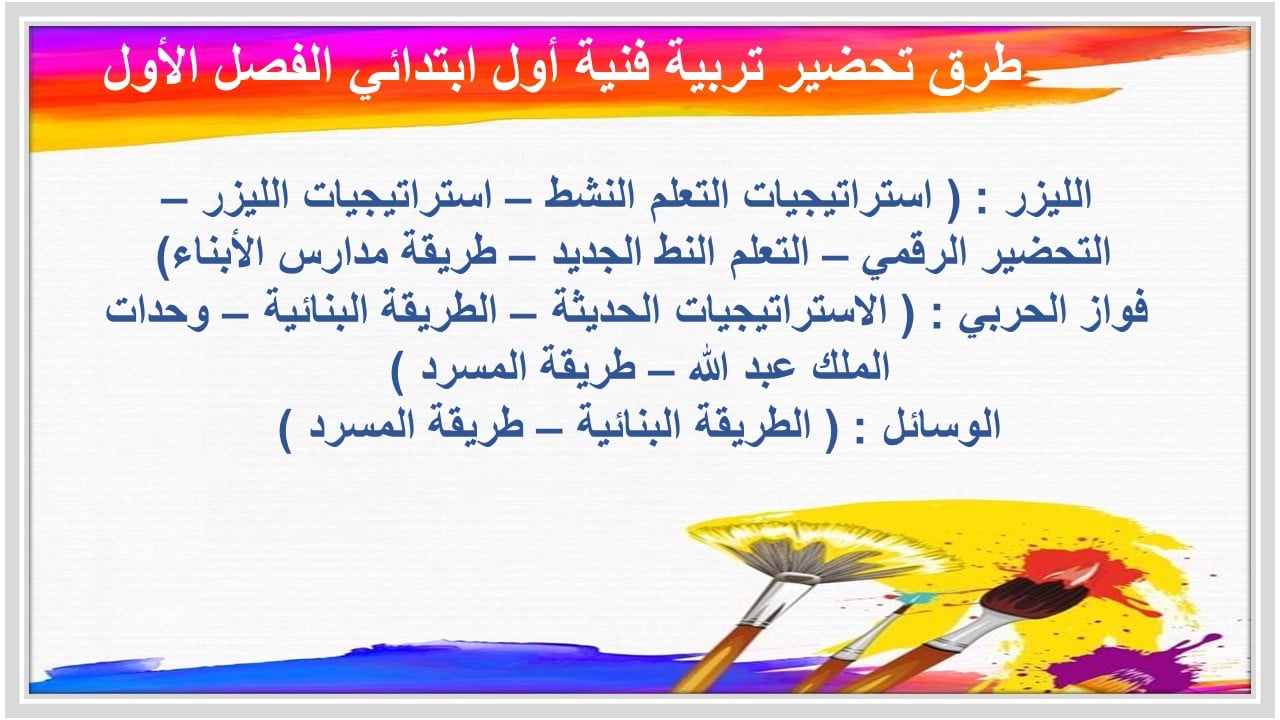 طرق تحضير تربية فنية أول ابتدائي الفصل الأول

الليزر : ( استراتيجيات التعلم النشط – استراتيجيات الليزر – التحضير الرقمي – التعلم النط الجديد – طريقة مدارس الأبناء)
فواز الحربي : ( الاستراتيجيات الحديثة – الطريقة البنائية – وحدات الملك عبد الله – طريقة المسرد )
الوسائل : ( الطريقة البنائية – طريقة المسرد )